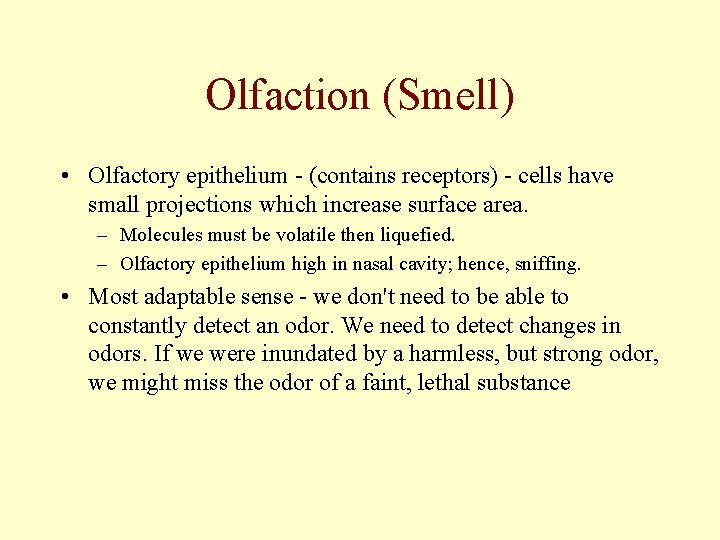 Olfaction (Smell)

• Olfactory epithelium - (contains receptors) - cells have small projections which increase surface area.
– Molecules must be volatile then liquefied.
– Olfactory epithelium high in nasal cavity; hence, sniffing.

• Most adaptable sense - we don't need to be able to constantly detect an odor. We need to detect changes in odors. If we were inundated by a harmless, but strong odor, we might miss the odor of a faint, lethal substance